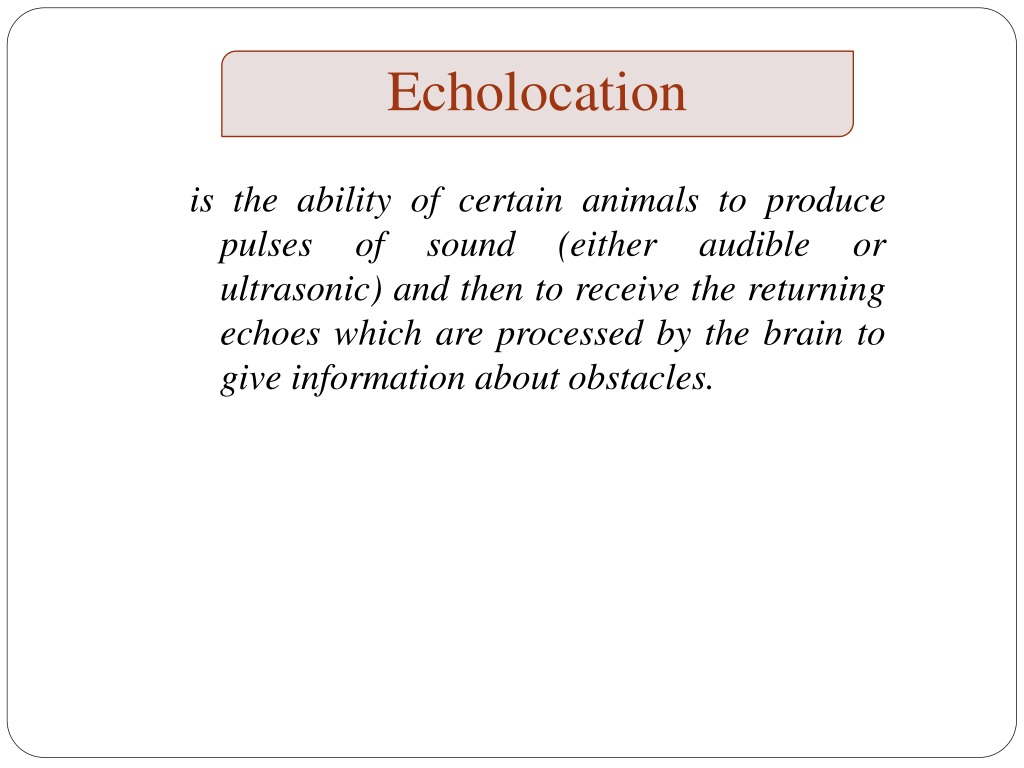 Echolocation

is the ability of certain animals to produce pulses of sound (either audible or ultrasonic) and then to receive the returning echoes which are processed by the brain to give information about obstacles.